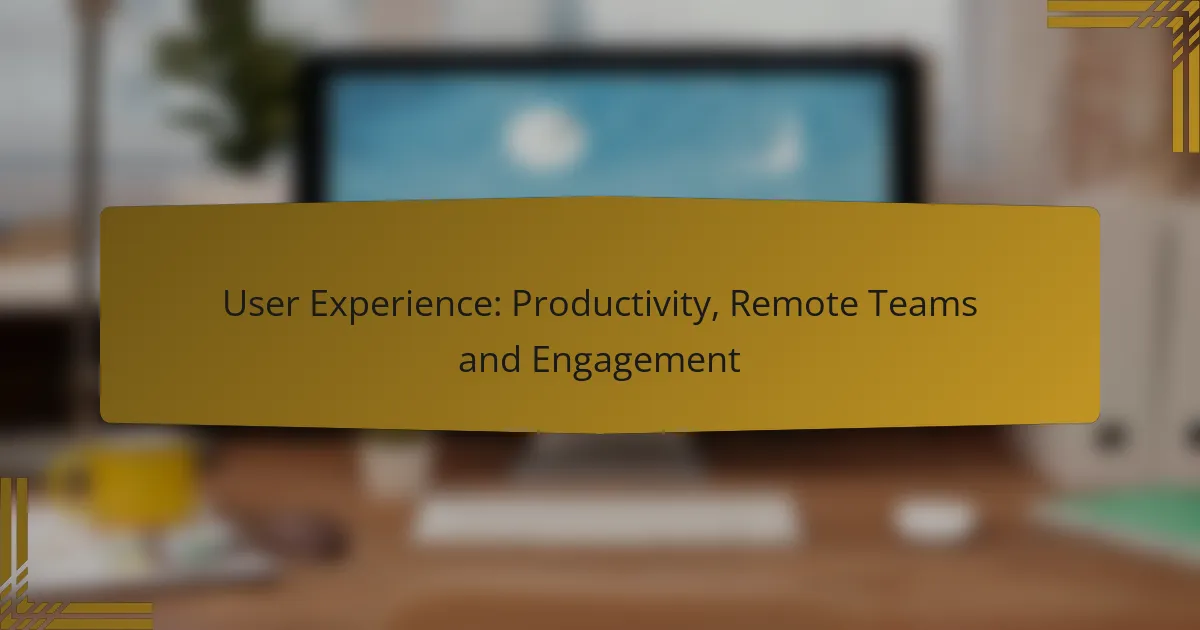 User Experience: Productivity, Remote Teams and Engagement